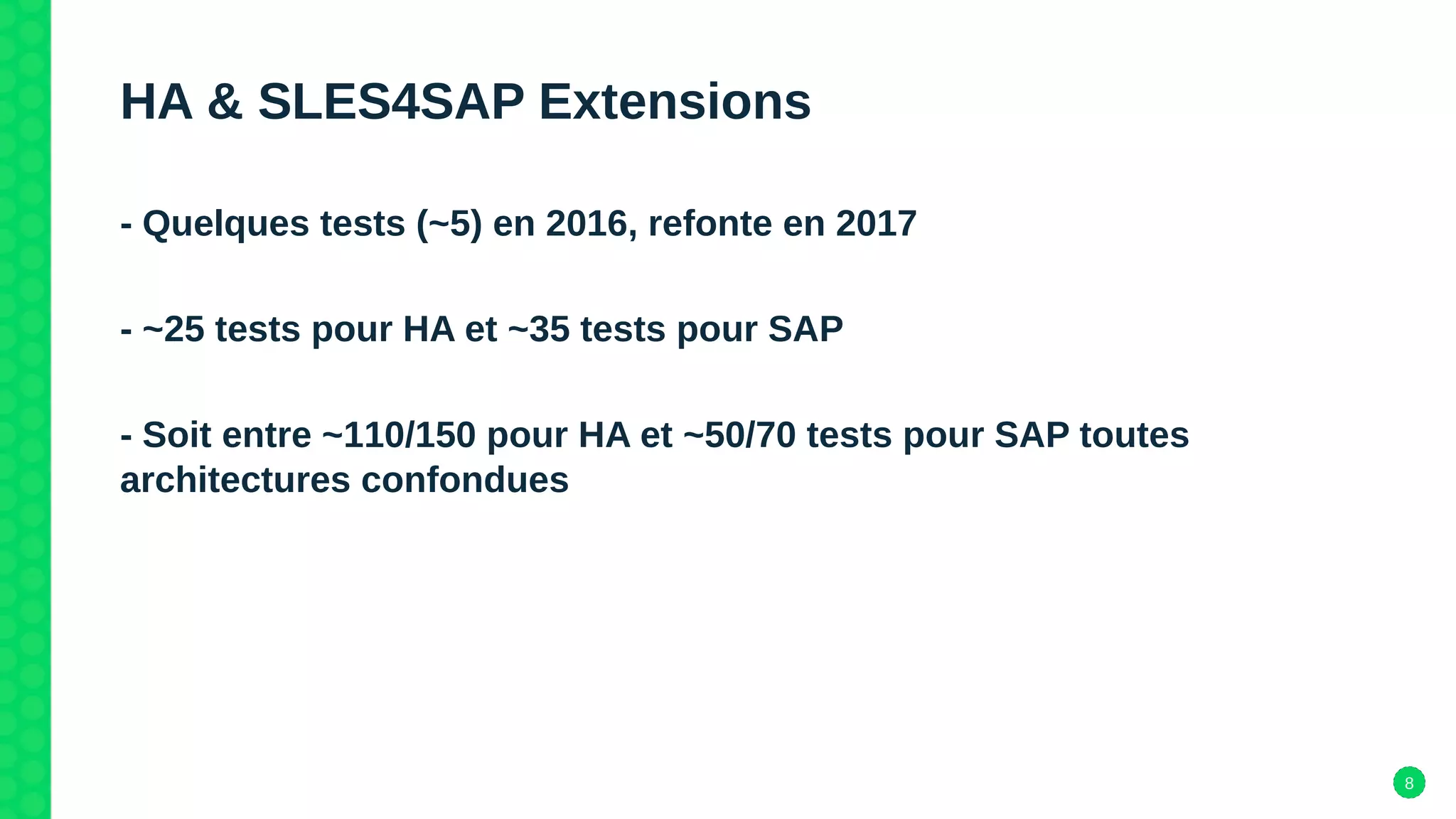 HA & SLES4SAP Extensions

- Quelques tests (~5) en 2016, refonte en 2017

- ~25 tests pour HA et ~35 tests pour SAP

- Soit entre ~110/150 pour HA et ~50/70 tests pour SAP toutes architectures confondues

8